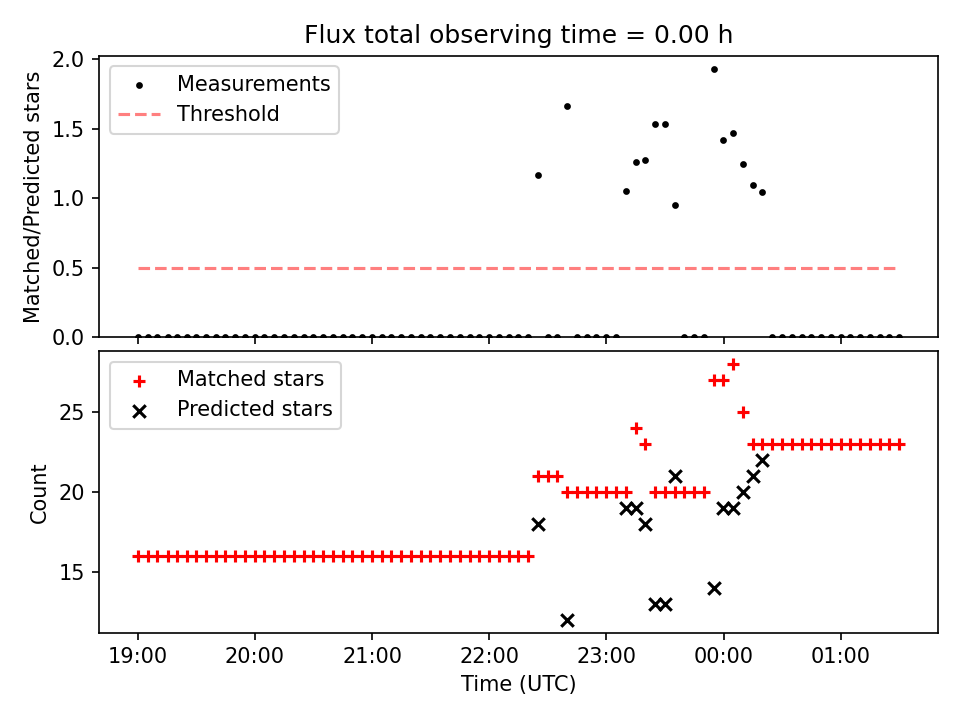 Flux total observing time = 0.00 h

Measurements
Threshold

Matched/Predicted stars

2.0
1.5
1.0
0.5
0.0

Matched stars
Predicted stars

Count

25
20
15

19:00
20:00
21:00
22:00
23:00
00:00
01:00

Time (UTC)